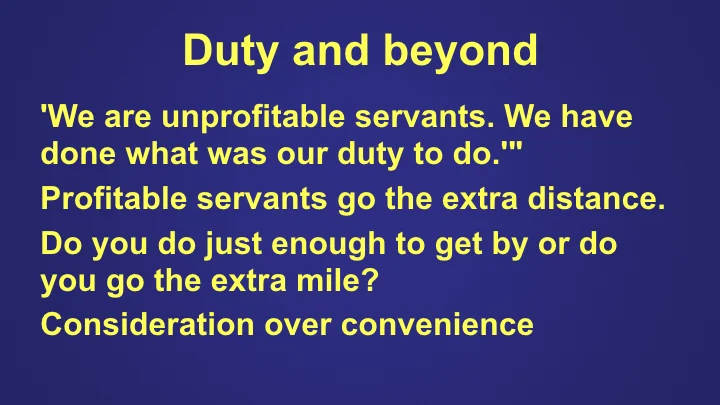 Duty and beyond

'We are unprofitable servants. We have done what was our duty to do.'"

Profitable servants go the extra distance.

Do you do just enough to get by or do you go the extra mile?

Consideration over convenience